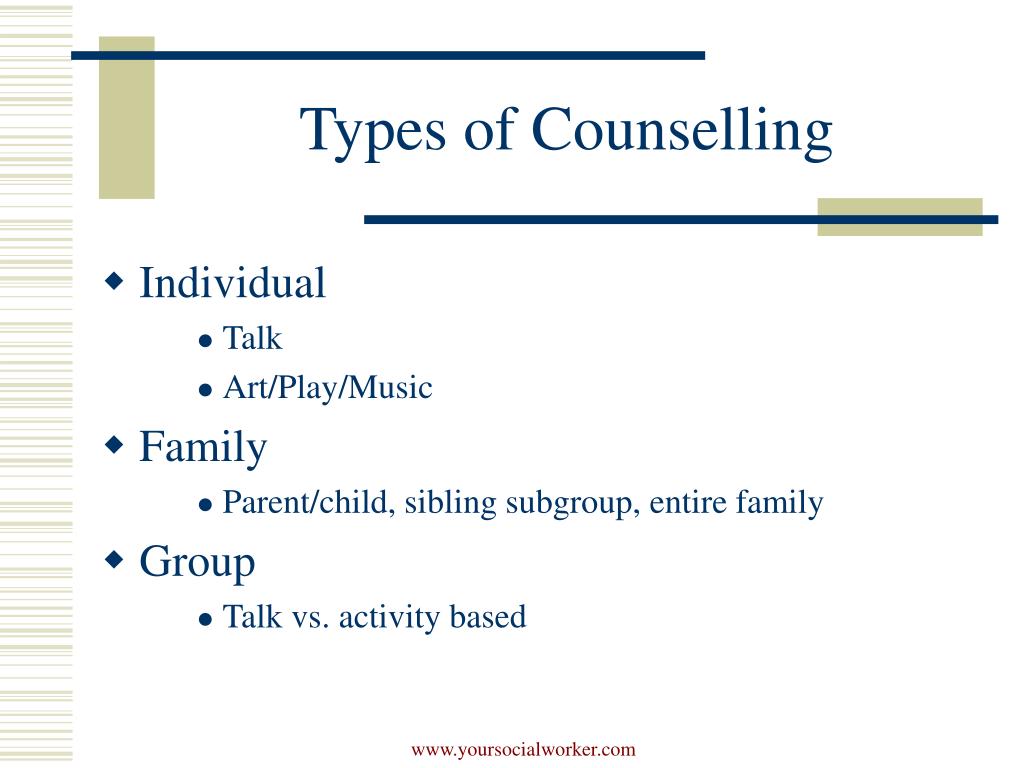 Types of Counselling

- Individual
  - Talk
  - Art/Play/Music
- Family
  - Parent/child, sibling subgroup, entire family
- Group
  - Talk vs. activity based

www.yoursocialworker.com